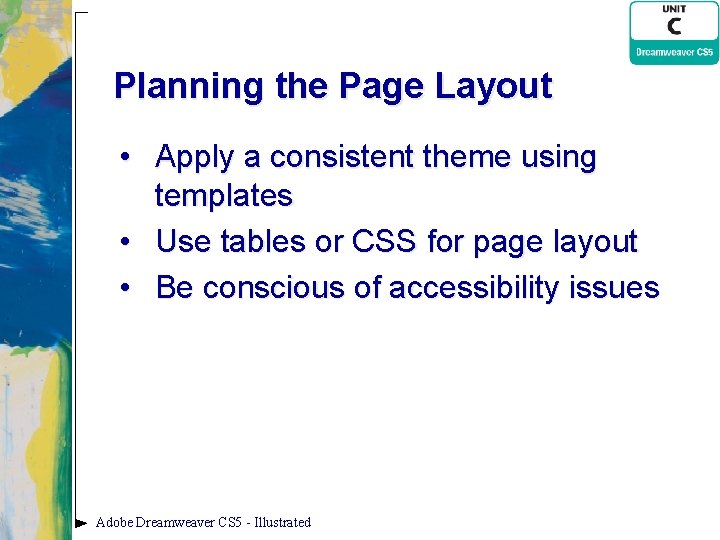 UNIT
C
Dreamweaver CS5

Planning the Page Layout

• Apply a consistent theme using templates
• Use tables or CSS for page layout
• Be conscious of accessibility issues

Adobe Dreamweaver CS5 - Illustrated